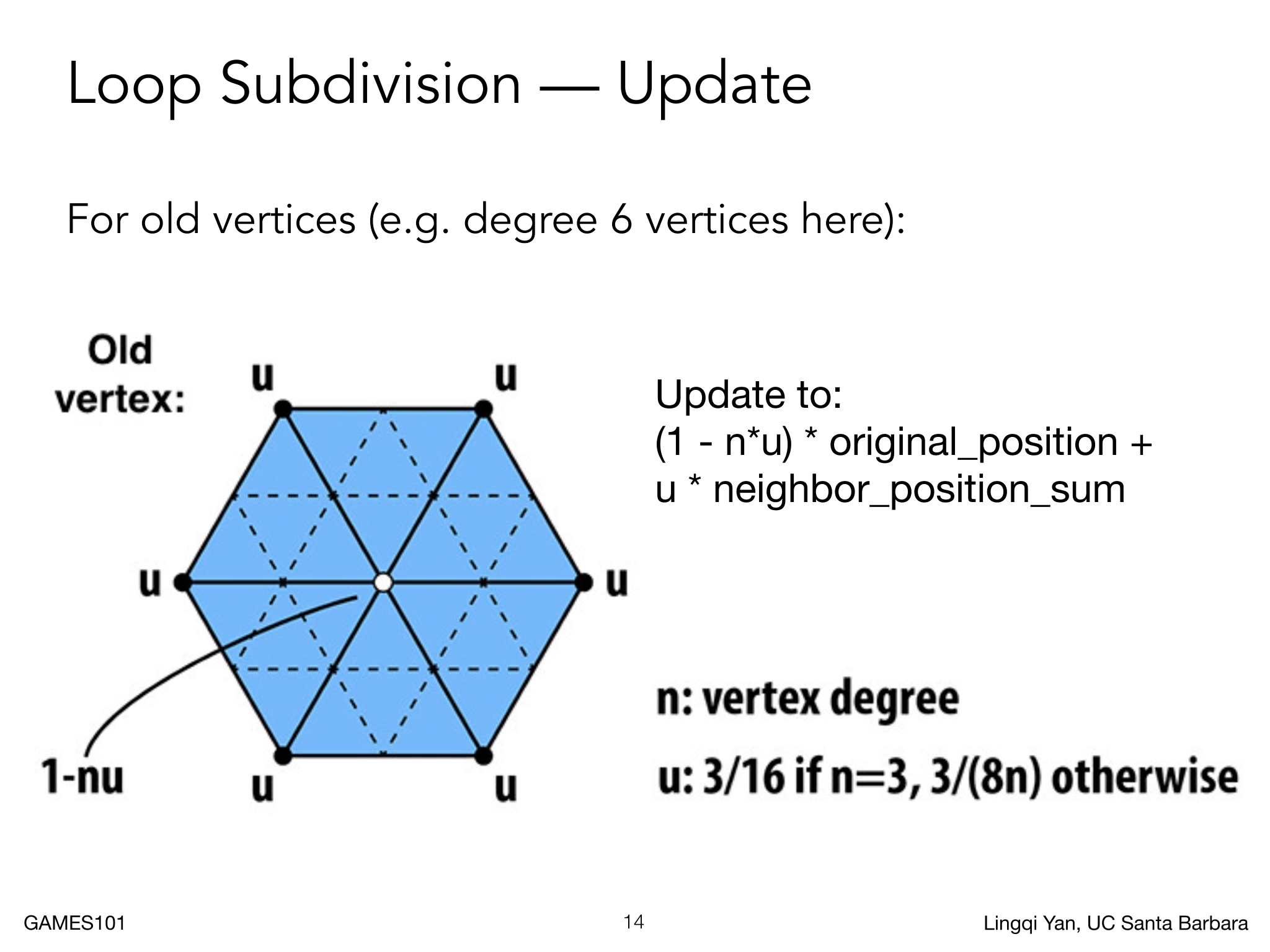 Loop Subdivision — Update

For old vertices (e.g. degree 6 vertices here):

Old vertex:

u u

u u

u u

1-nu

Update to:
(1 - n*u) * original_position +
u * neighbor_position_sum

n: vertex degree

u: 3/16 if n=3, 3/(8n) otherwise

GAMES101 14 Lingqi Yan, UC Santa Barbara